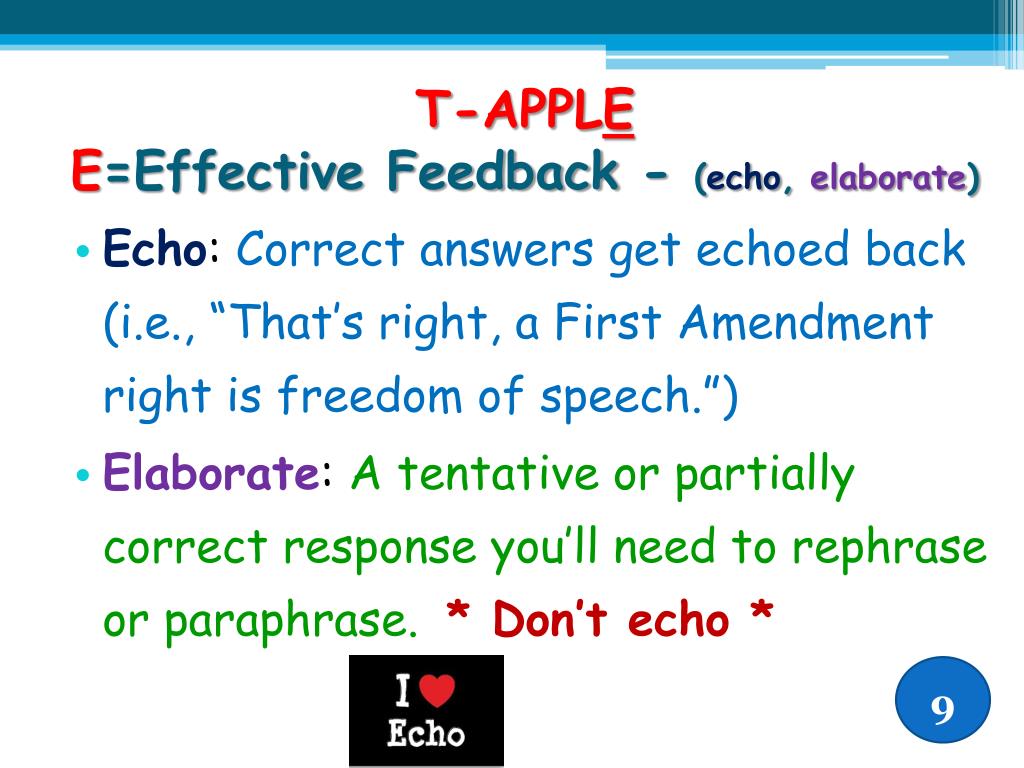 T-APPLE
E=Effective Feedback – (echo, elaborate)

• Echo: Correct answers get echoed back (i.e., “That’s right, a First Amendment right is freedom of speech.”)

• Elaborate: A tentative or partially correct response you’ll need to rephrase or paraphrase. * Don’t echo *

I ♥ Echo

9